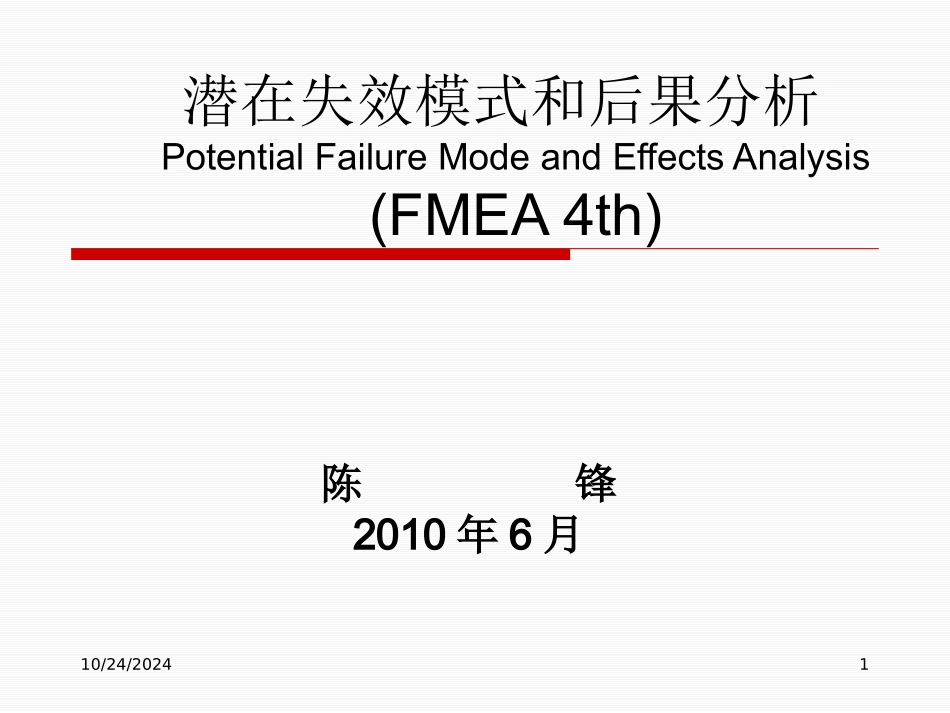 潜在失效模式和后果分析
Potential Failure Mode and Effects Analysis
(FMEA 4th)

陈 锋
2010 年 6 月

10/24/2024

1